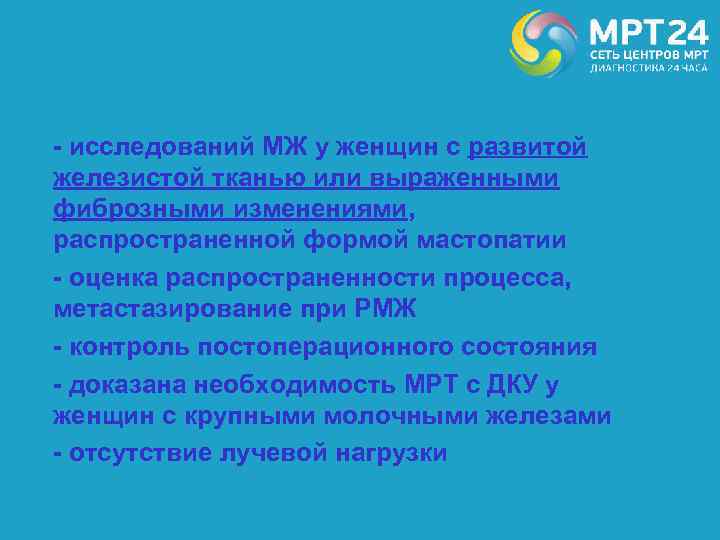 МРТ24
СЕТЬ ЦЕНТРОВ МРТ
ДИАГНОСТИКА 24 ЧАСА

- исследований МЖ у женщин с развитой железистой тканью или выраженными фиброзными изменениями, распространенной формой мастопатии

- оценка распространенности процесса, метастазирование при РМЖ

- контроль постоперационного состояния

- доказана необходимость МРТ с ДКУ у женщин с крупными молочными железами

- отсутствие лучевой нагрузки